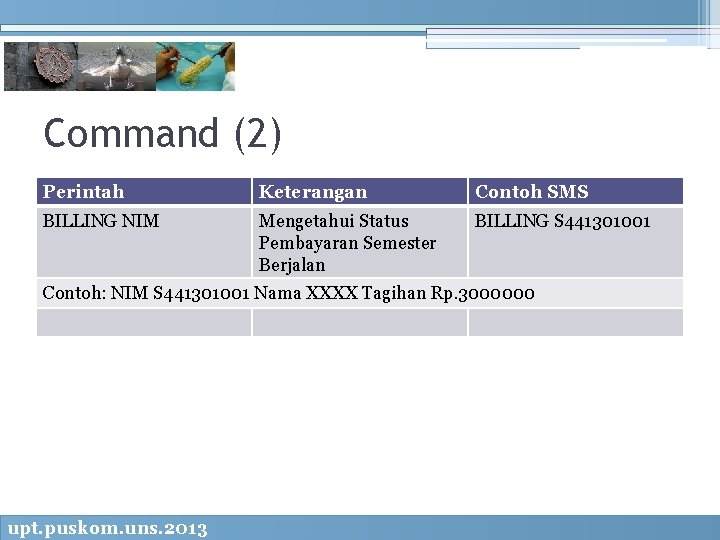 Command (2)

| Perintah | Keterangan | Contoh SMS |
|---|---|---|
| BILLING NIM | Mengetahui Status Pembayaran Semester Berjalan | BILLING S441301001 |
| Contoh: NIM S441301001 Nama XXXX Tagihan Rp.3000000 | | |
| | | |

upt.puskom.uns.2013